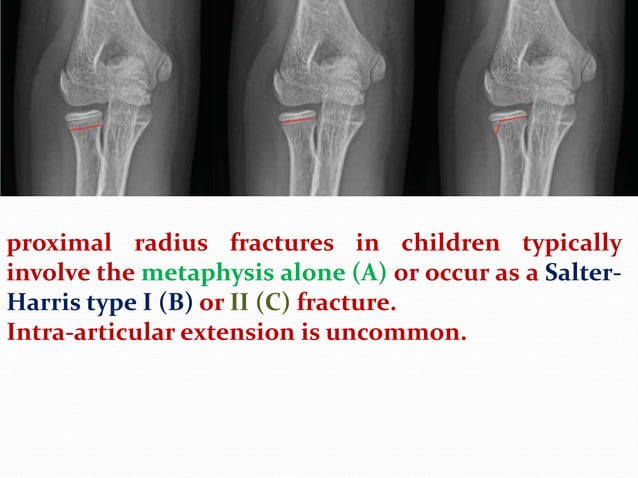 proximal radius fractures in children typically involve the metaphysis alone (A) or occur as a Salter-Harris type I (B) or II (C) fracture.
Intra-articular extension is uncommon.